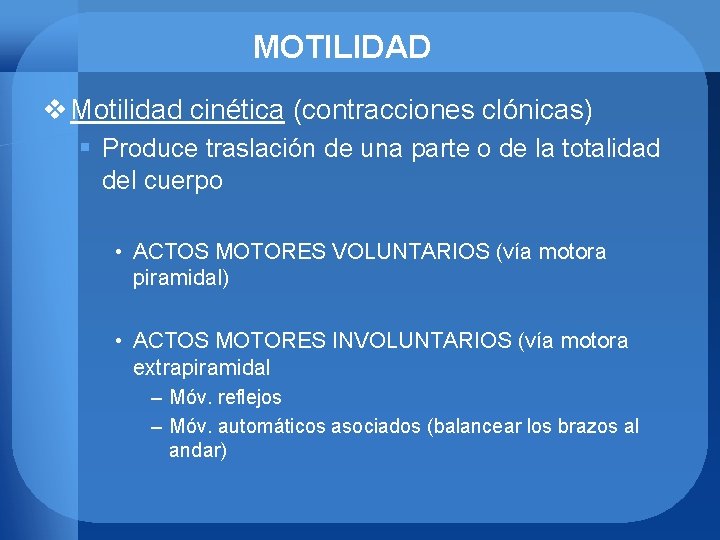 MOTILIDAD

❖ Motilidad cinética (contracciones clónicas)

▪ Produce traslación de una parte o de la totalidad del cuerpo

• ACTOS MOTORES VOLUNTARIOS (vía motora piramidal)

• ACTOS MOTORES INVOLUNTARIOS (vía motora extrapiramidal

– Móv. reflejos

– Móv. automáticos asociados (balancear los brazos al andar)